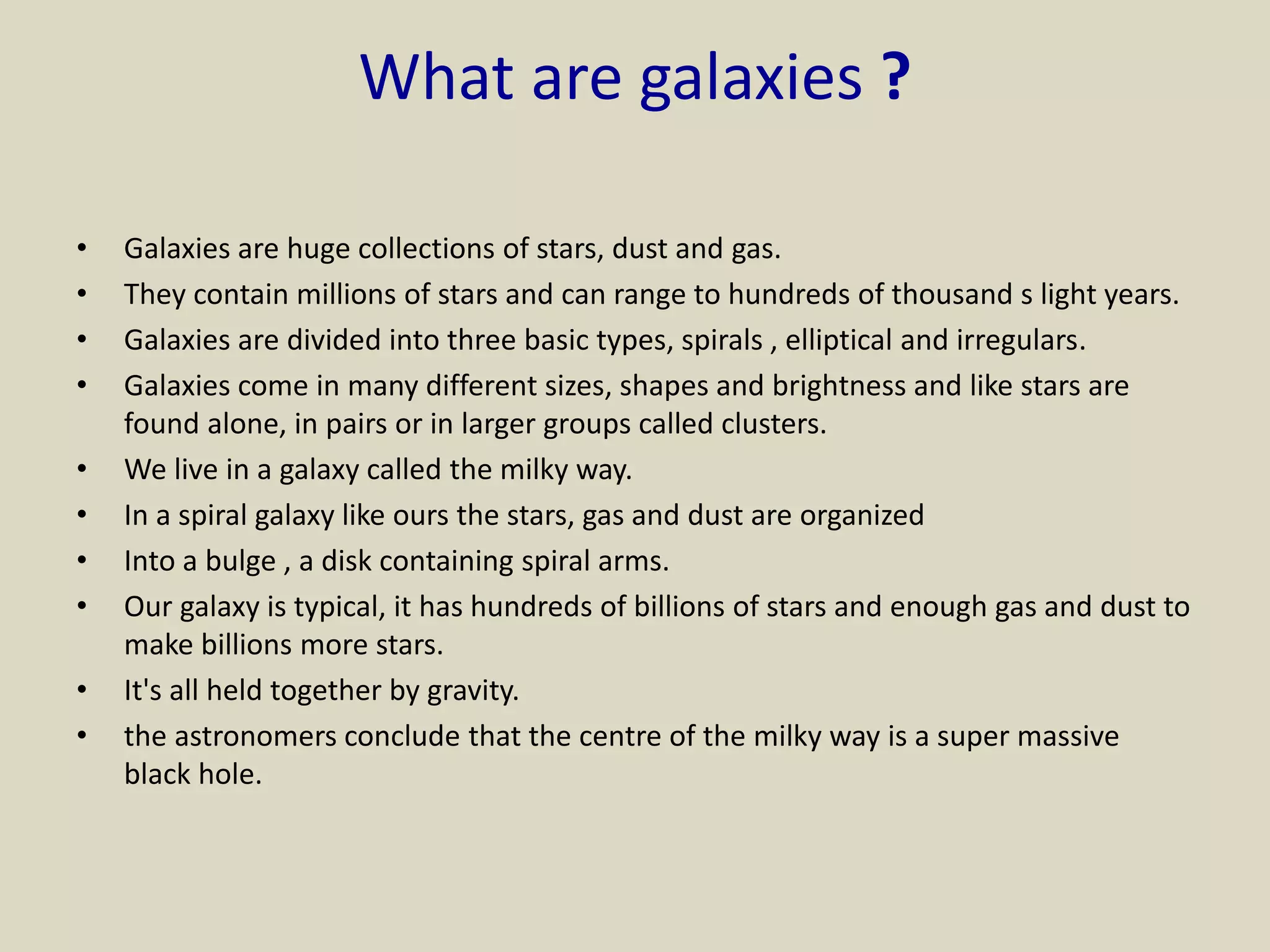 What are galaxies ?

• Galaxies are huge collections of stars, dust and gas.
• They contain millions of stars and can range to hundreds of thousand s light years.
• Galaxies are divided into three basic types, spirals , elliptical and irregulars.
• Galaxies come in many different sizes, shapes and brightness and like stars are found alone, in pairs or in larger groups called clusters.
• We live in a galaxy called the milky way.
• In a spiral galaxy like ours the stars, gas and dust are organized
• Into a bulge , a disk containing spiral arms.
• Our galaxy is typical, it has hundreds of billions of stars and enough gas and dust to make billions more stars.
• It's all held together by gravity.
• the astronomers conclude that the centre of the milky way is a super massive black hole.